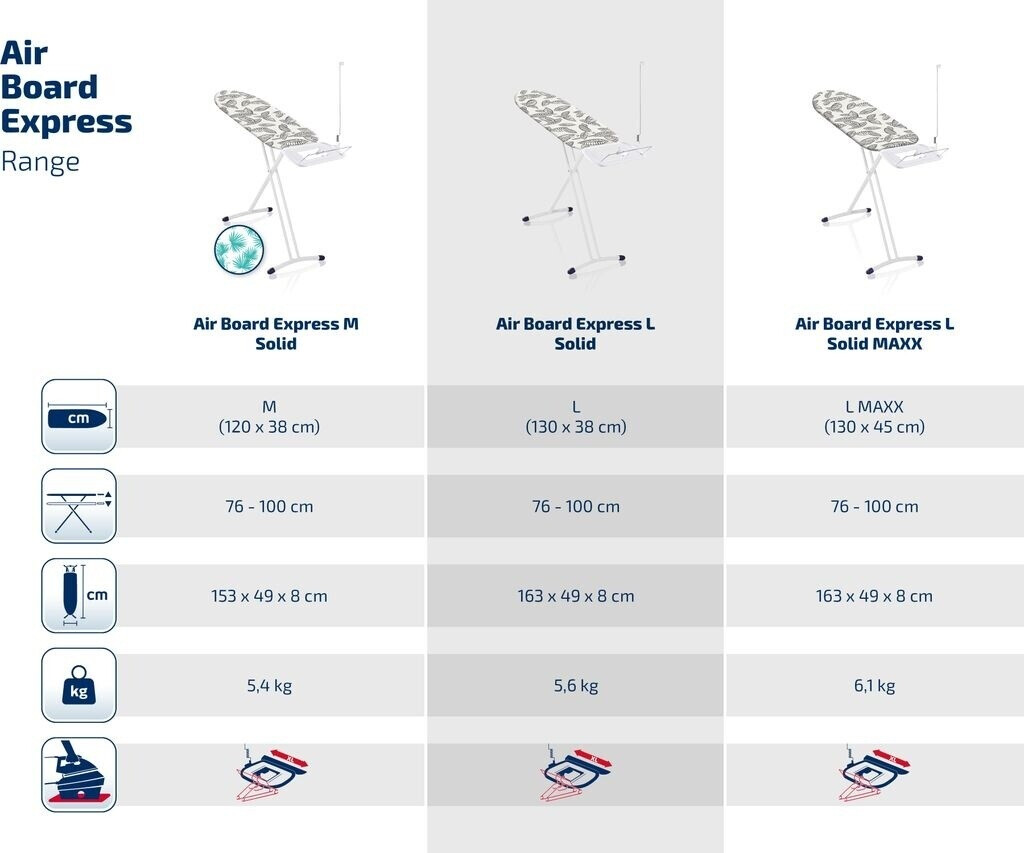 Air Board Express
Range

| | Air Board Express M Solid | Air Board Express L Solid | Air Board Express L Solid MAXX |
|---|---|---|---|
| cm | M (120 x 38 cm) | L (130 x 38 cm) | L MAXX (130 x 45 cm) |
| | 76 - 100 cm | 76 - 100 cm | 76 - 100 cm |
| cm | 153 x 49 x 8 cm | 163 x 49 x 8 cm | 163 x 49 x 8 cm |
| kg | 5,4 kg | 5,6 kg | 6,1 kg |
| | XL | XL | XL |